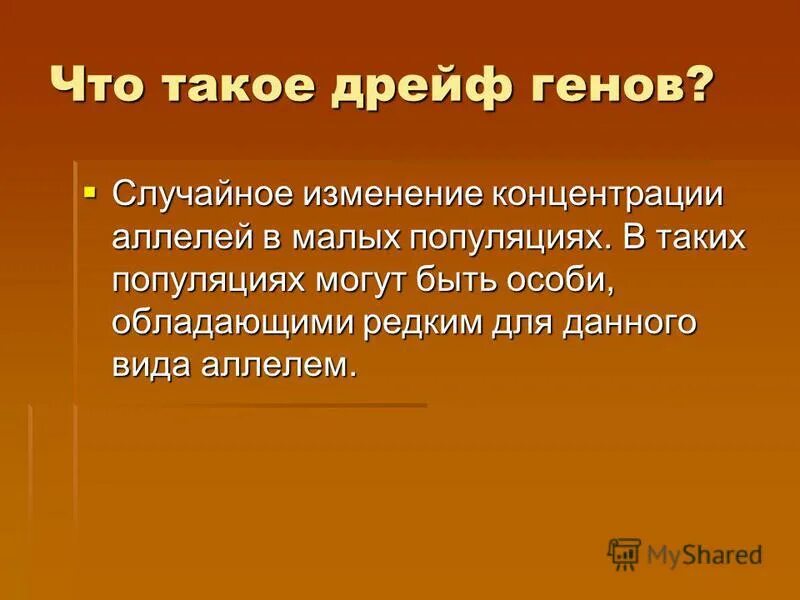 Что такое дрейф генов?

Случайное изменение концентрации аллелей в малых популяциях. В таких популяциях могут быть особи, обладающими редким для данного вида аллелем.

MyShared